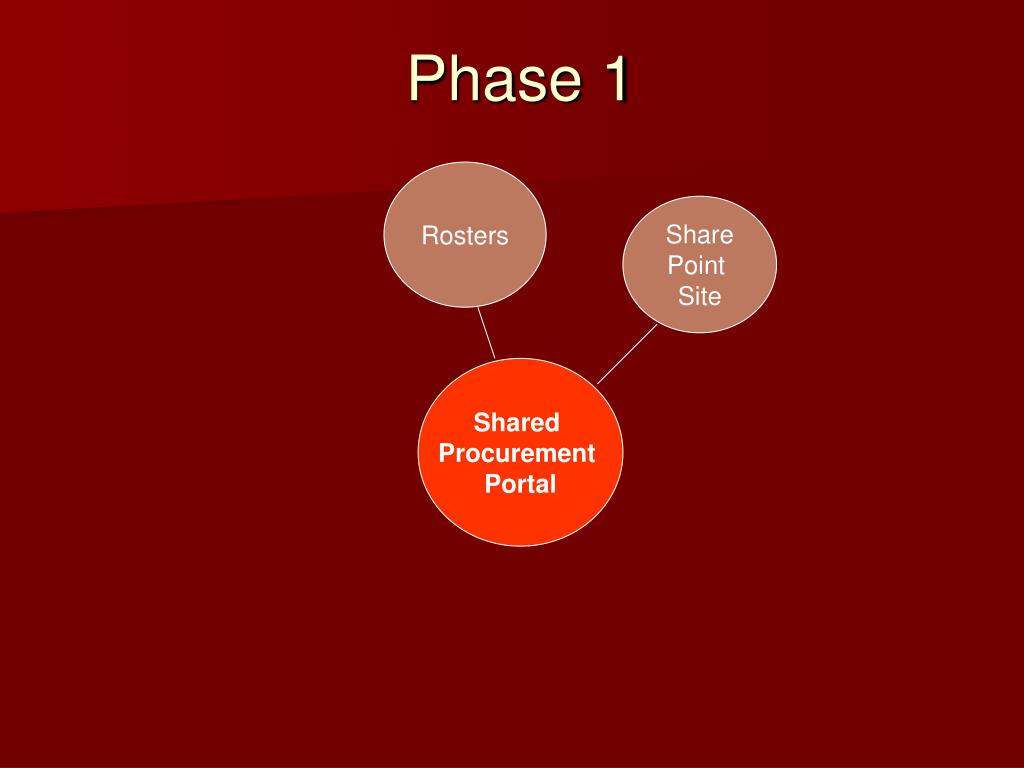 Phase 1

Rosters

Share Point Site

Shared Procurement Portal